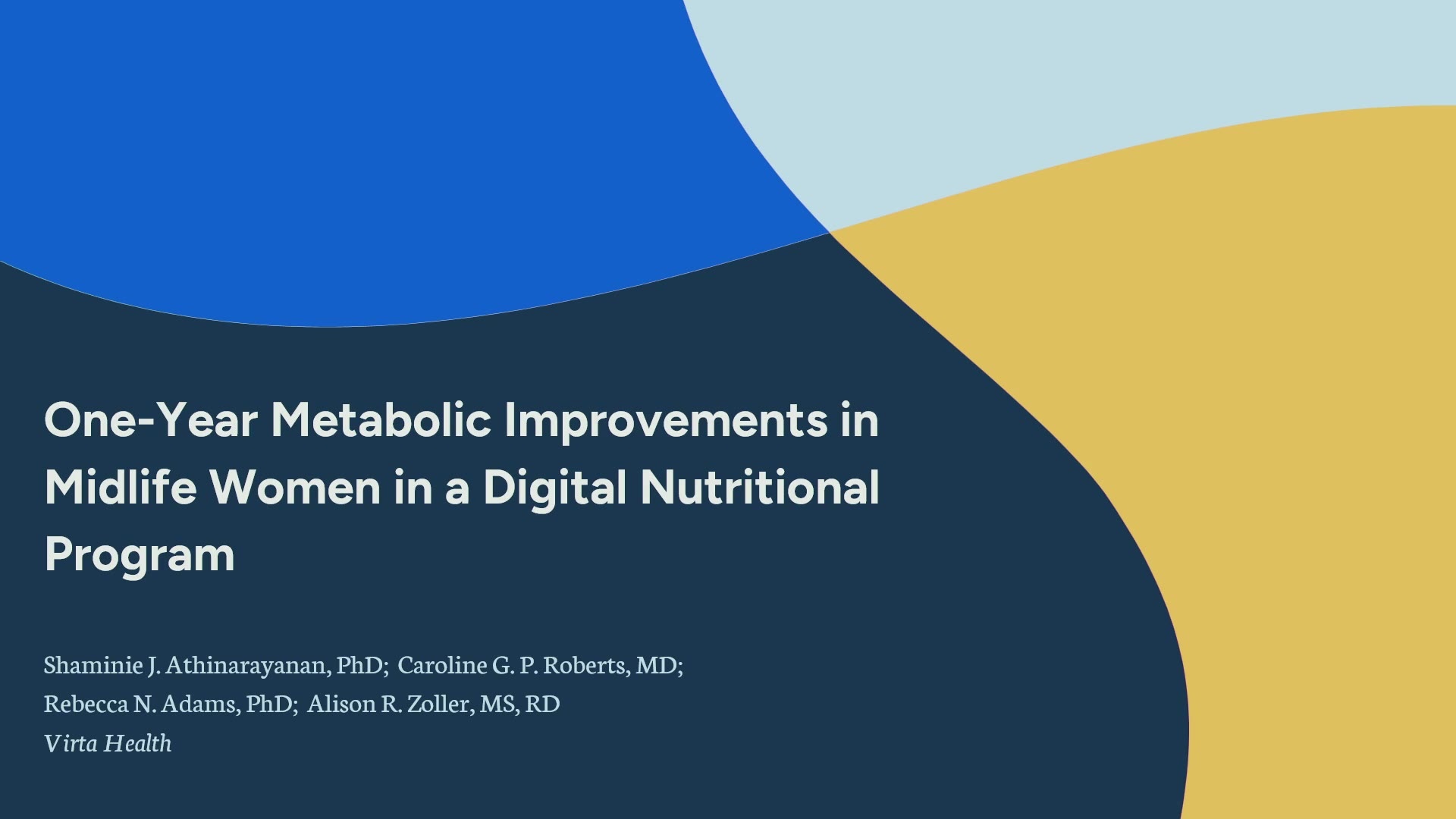 One-Year Metabolic Improvements in Midlife Women in a Digital Nutritional Program

Shaminie J. Athinarayanan, PhD; Caroline G. P. Roberts, MD;
Rebecca N. Adams, PhD; Alison R. Zoller, MS, RD
Virta Health